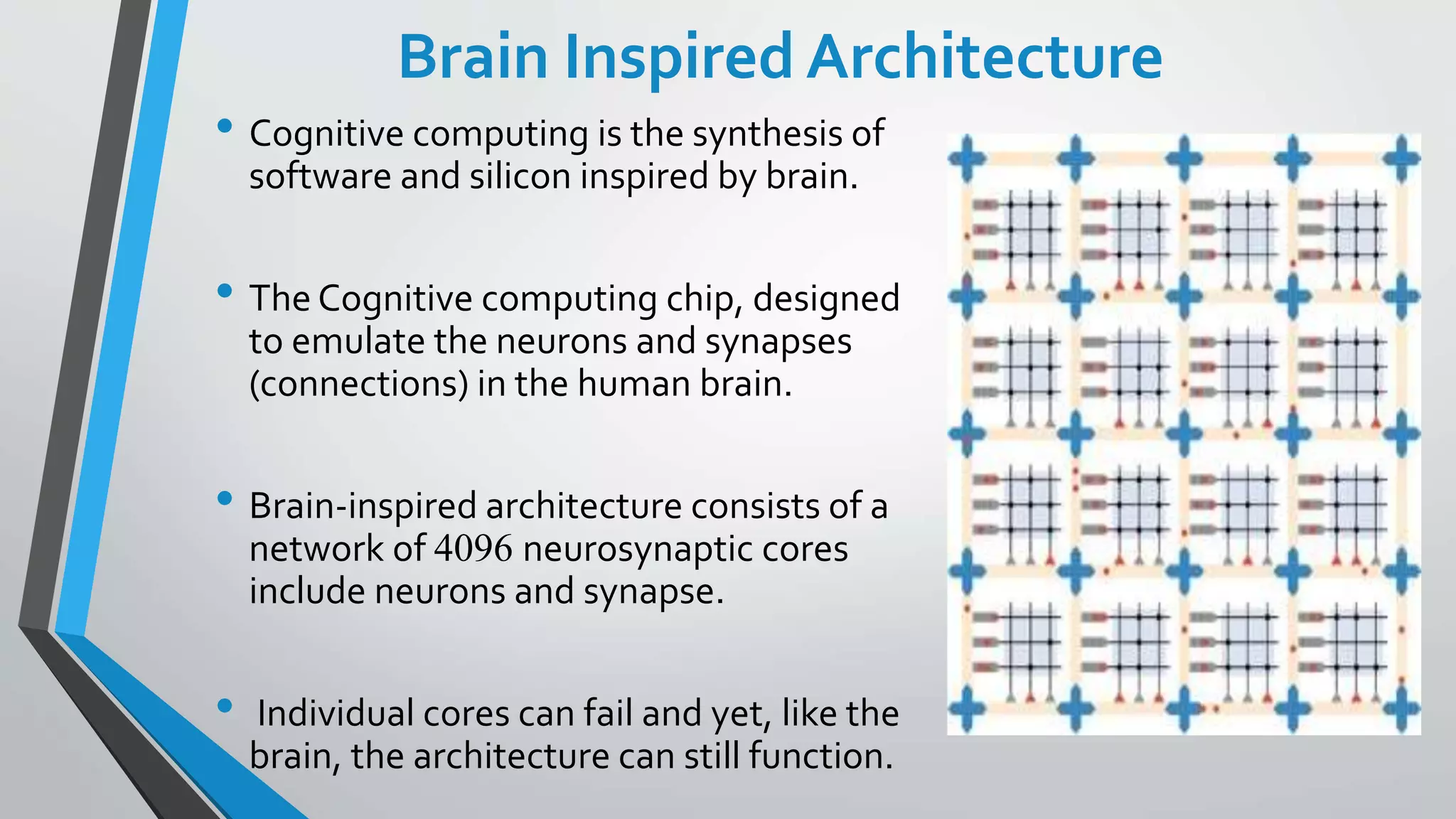 Brain Inspired Architecture

• Cognitive computing is the synthesis of software and silicon inspired by brain.

• The Cognitive computing chip, designed to emulate the neurons and synapses (connections) in the human brain.

• Brain-inspired architecture consists of a network of 4096 neurosynaptic cores include neurons and synapse.

• Individual cores can fail and yet, like the brain, the architecture can still function.